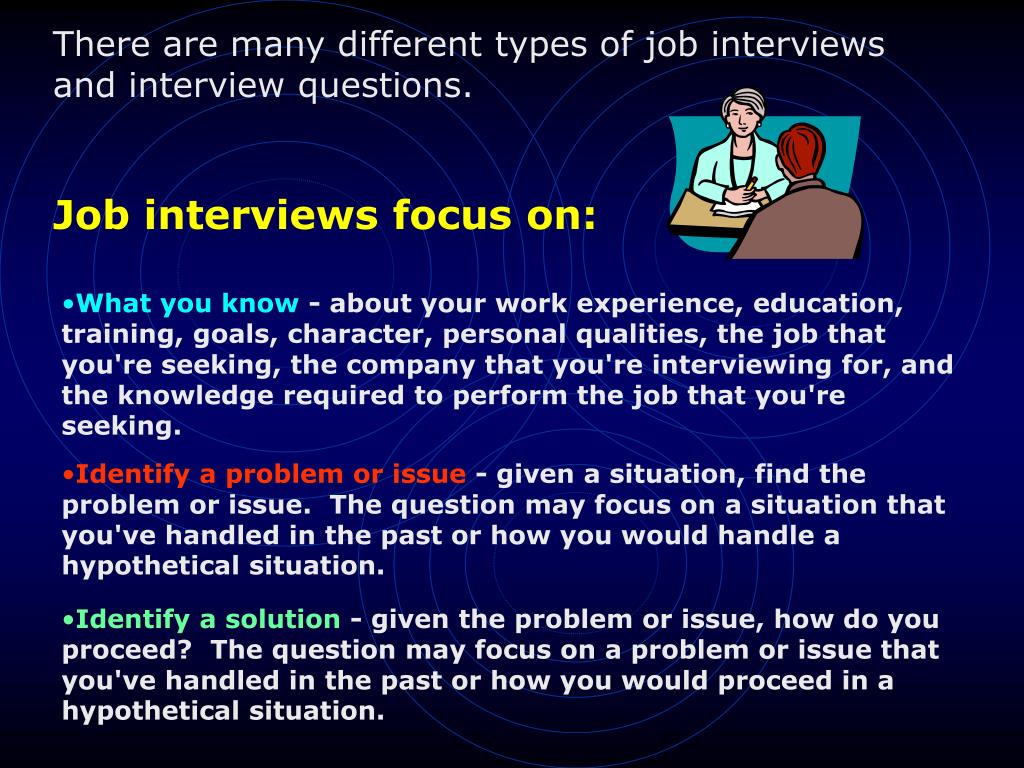 There are many different types of job interviews and interview questions.

Job interviews focus on:

•What you know - about your work experience, education, training, goals, character, personal qualities, the job that you're seeking, the company that you're interviewing for, and the knowledge required to perform the job that you're seeking.

•Identify a problem or issue - given a situation, find the problem or issue. The question may focus on a situation that you've handled in the past or how you would handle a hypothetical situation.

•Identify a solution - given the problem or issue, how do you proceed? The question may focus on a problem or issue that you've handled in the past or how you would proceed in a hypothetical situation.